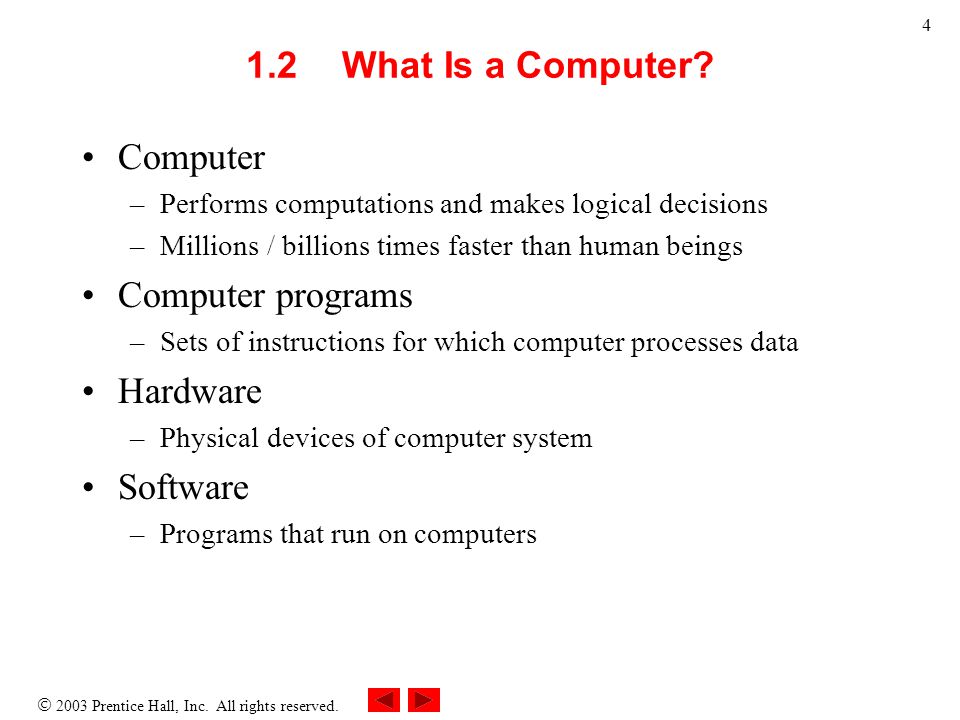 4

1.2 What Is a Computer?

• Computer
– Performs computations and makes logical decisions
– Millions / billions times faster than human beings

• Computer programs
– Sets of instructions for which computer processes data

• Hardware
– Physical devices of computer system

• Software
– Programs that run on computers

© 2003 Prentice Hall, Inc. All rights reserved.